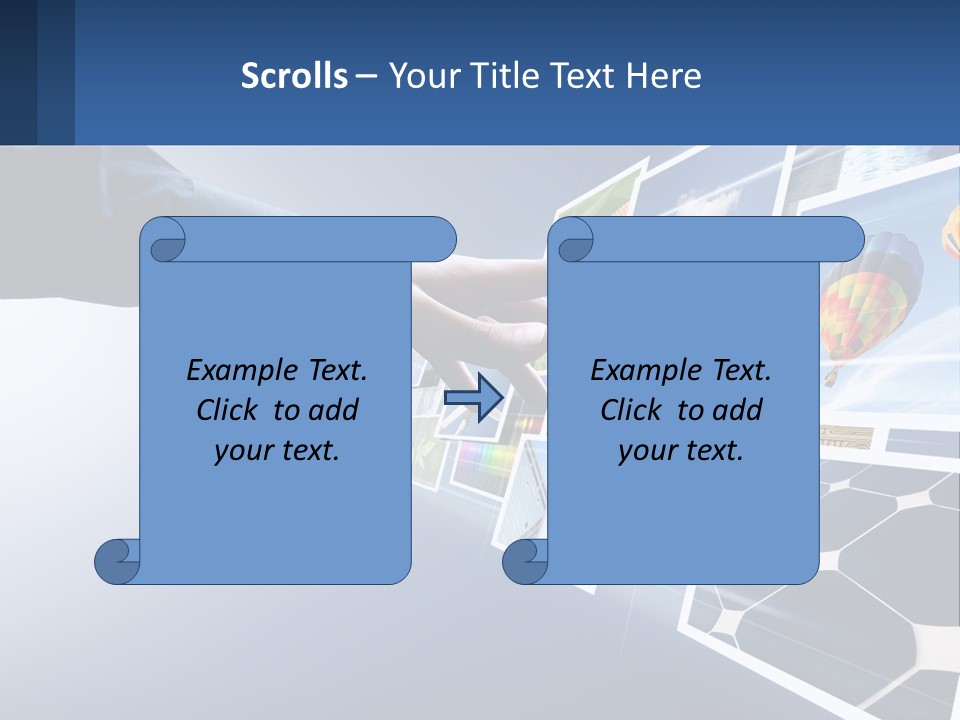 Scrolls – Your Title Text Here

Example Text. Click to add your text.

Example Text. Click to add your text.